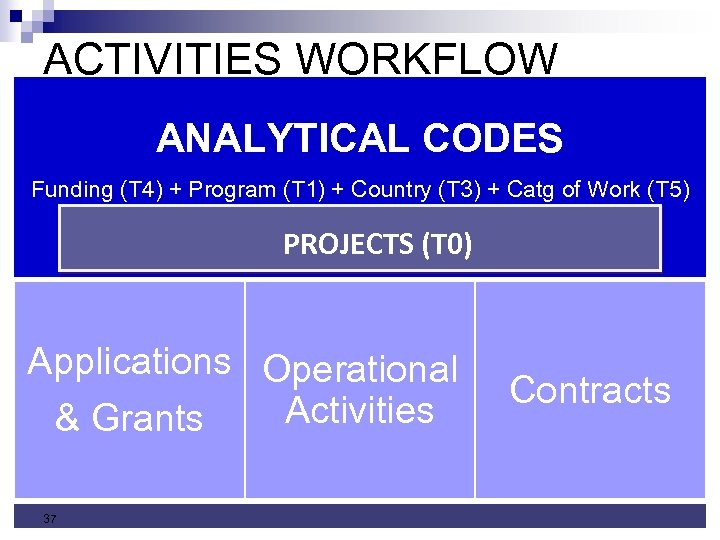 ACTIVITIES WORKFLOW

ANALYTICAL CODES

Funding (T4) + Program (T1) + Country (T3) + Catg of Work (T5)

PROJECTS (T0)

Applications & Grants

Operational Activities

Contracts

37